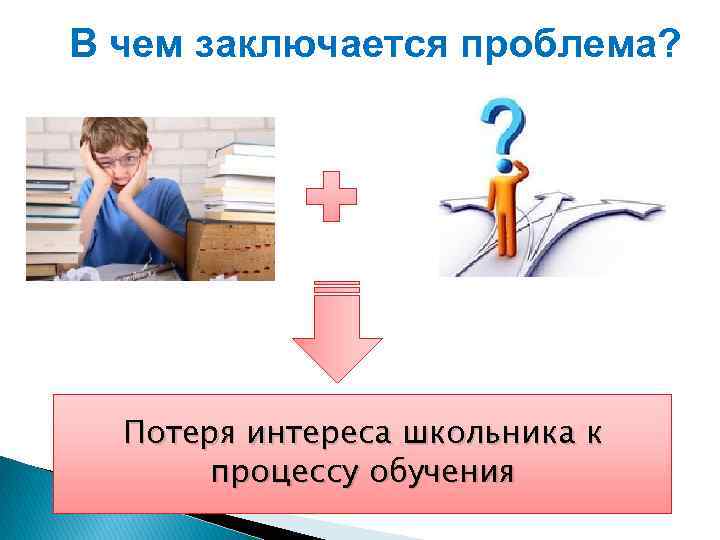 В чем заключается проблема?

Потеря интереса школьника к процессу обучения